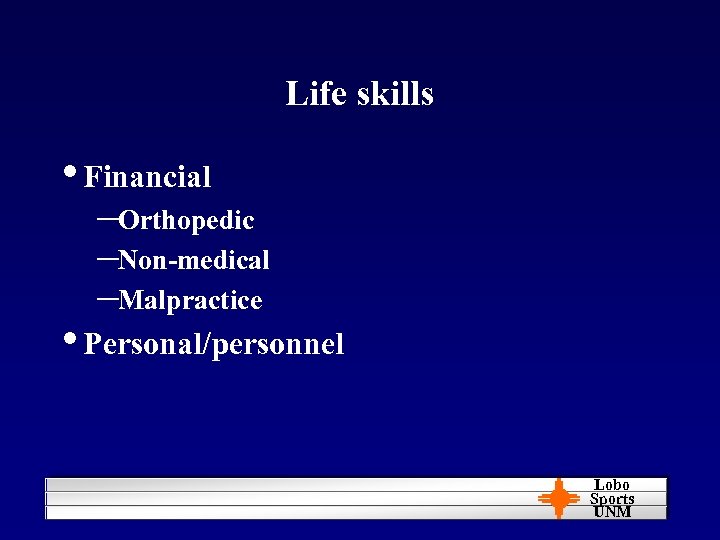 Life skills

• Financial
  – Orthopedic
  – Non-medical
  – Malpractice
• Personal/personnel

Lobo
Sports
UNM